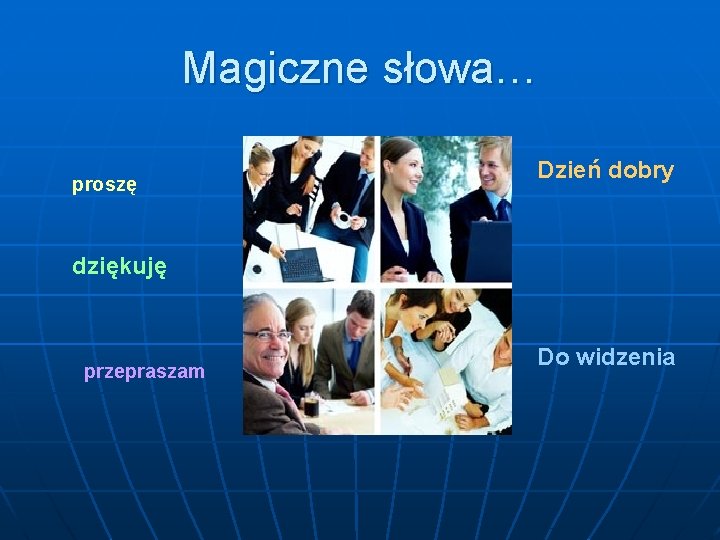 Magiczne słowa…

proszę

dziękuję

przepraszam

Dzień dobry

Do widzenia